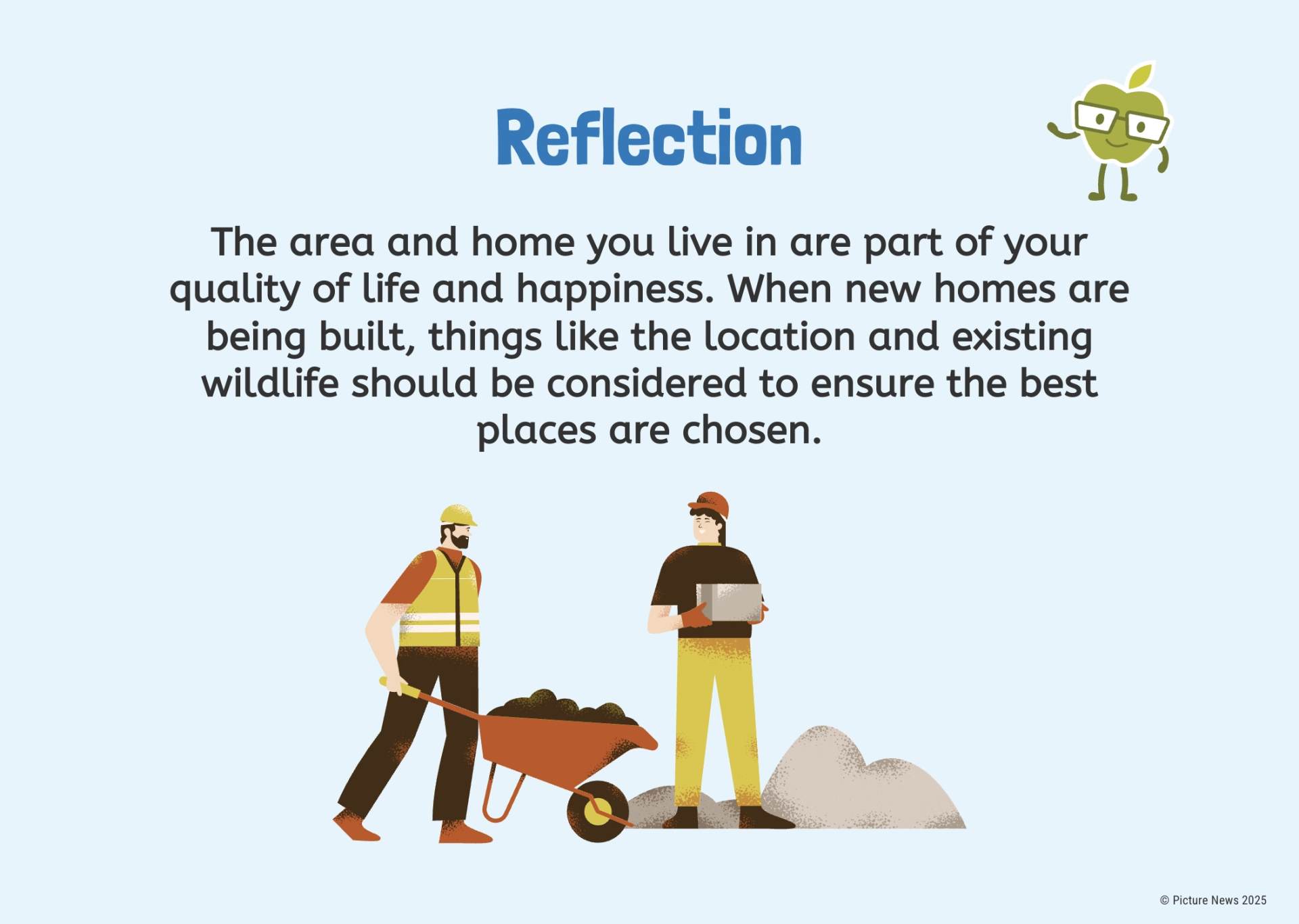 Reflection

The area and home you live in are part of your quality of life and happiness. When new homes are being built, things like the location and existing wildlife should be considered to ensure the best places are chosen.

© Picture News 2025